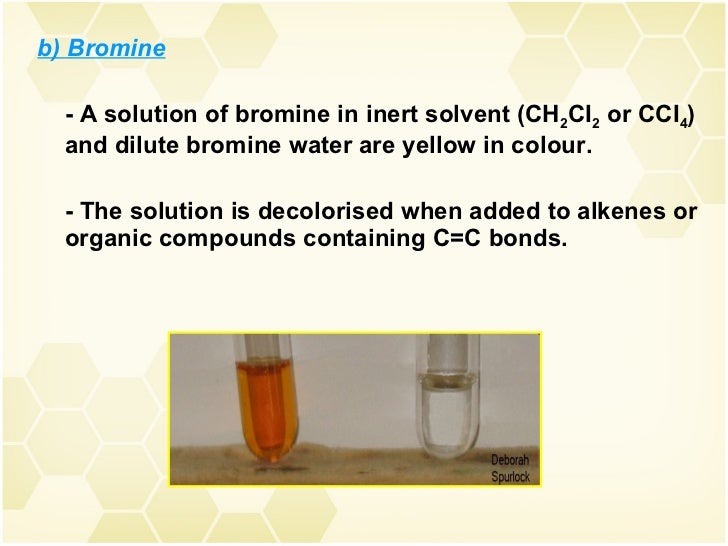 b) Bromine

- A solution of bromine in inert solvent ($CH_2Cl_2$ or $CCl_4$) and dilute bromine water are yellow in colour.

- The solution is decolorised when added to alkenes or organic compounds containing C=C bonds.

Deborah Spurlock